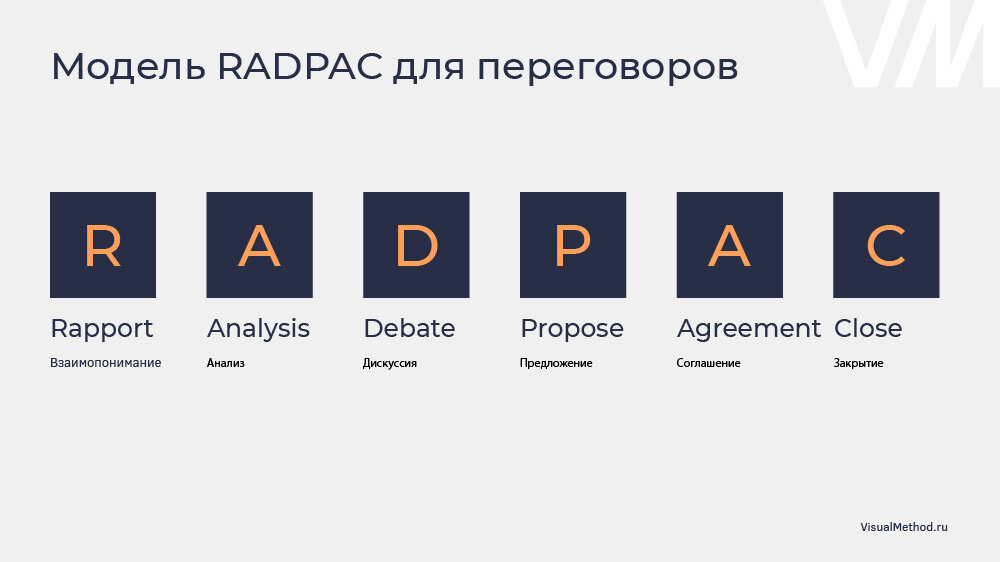 VM

Модель RADPAC для переговоров

R
Rapport
Взаимопонимание

A
Analysis
Анализ

D
Debate
Дискуссия

P
Propose
Предложение

A
Agreement
Соглашение

C
Close
Закрытие

VisualMethod.ru